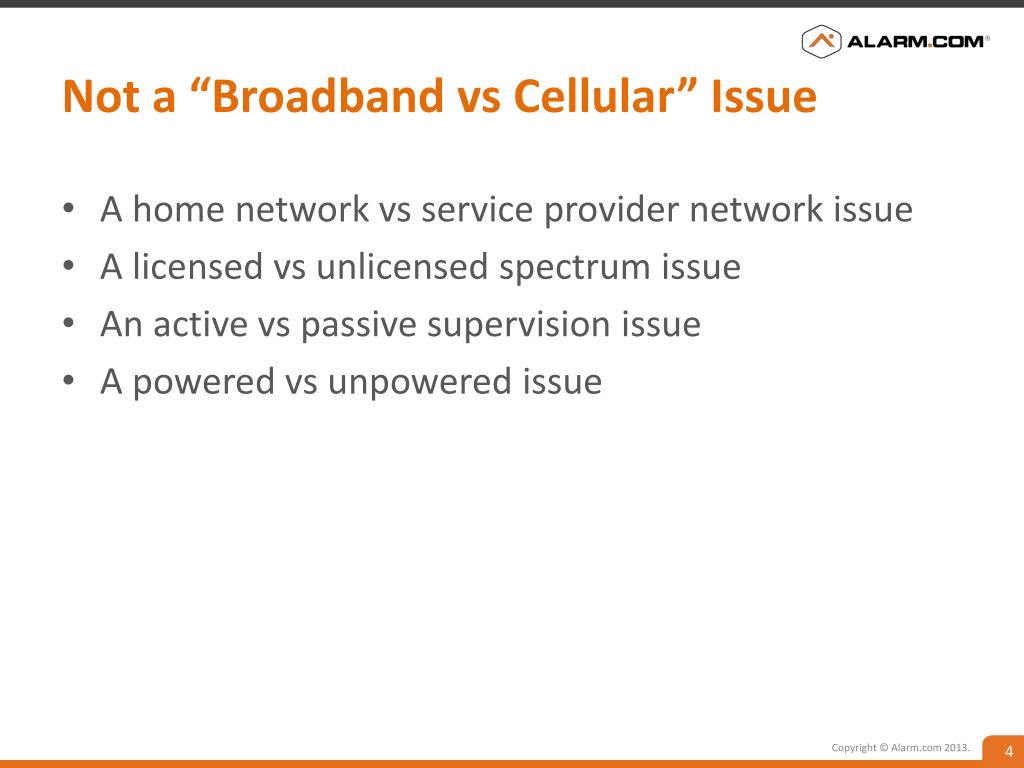 ALARM.COM®

Not a “Broadband vs Cellular” Issue

• A home network vs service provider network issue
• A licensed vs unlicensed spectrum issue
• An active vs passive supervision issue
• A powered vs unpowered issue

Copyright © Alarm.com 2013.

4